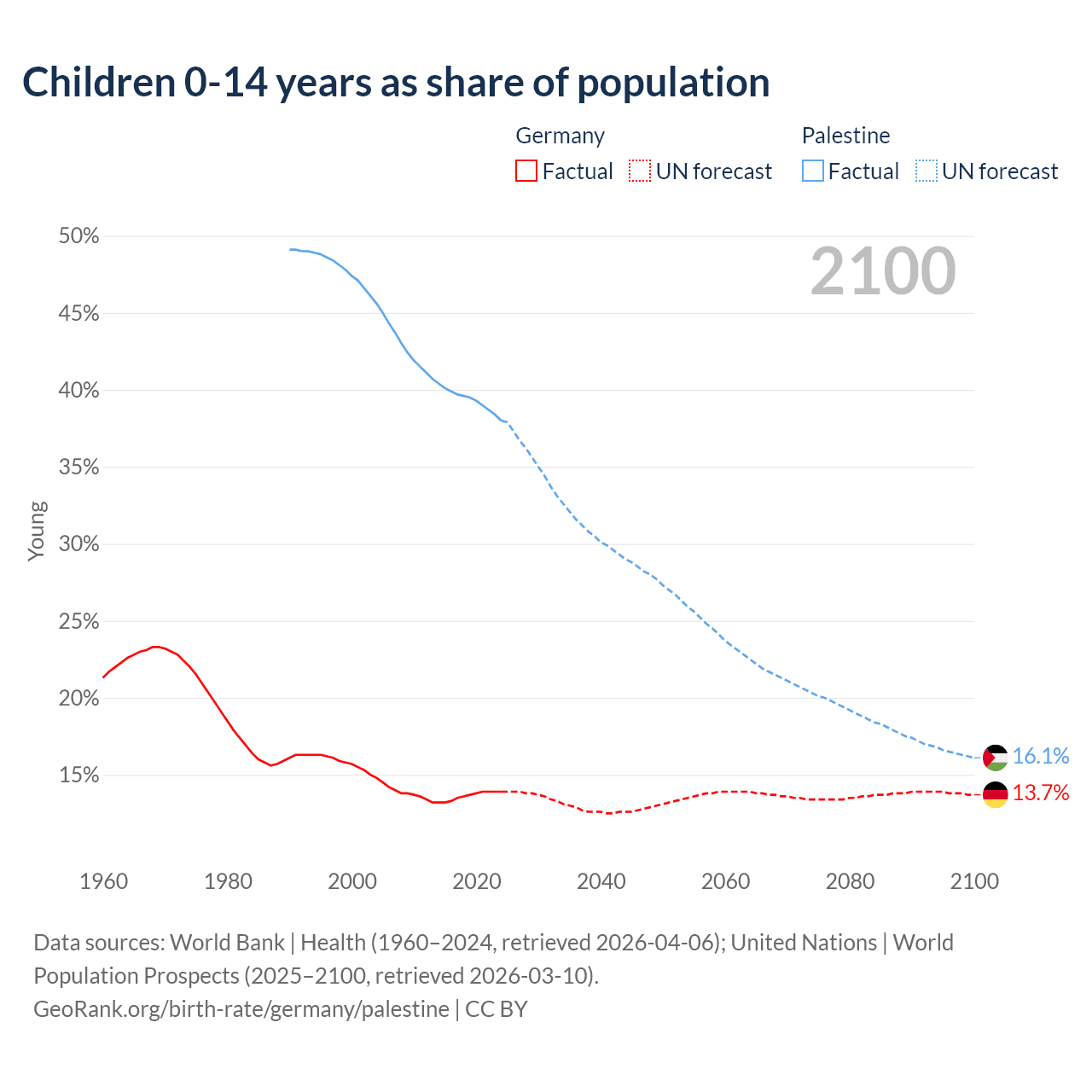 Children 0-14 years as share of population

Germany
Factual UN forecast

Palestine
Factual UN forecast

2100

50%
45%
40%
35%
30%
25%
20%
15%

Young

16.1%
13.7%

1960 1980 2000 2020 2040 2060 2080 2100

Data sources: World Bank | Health (1960–2024, retrieved 2026-04-06); United Nations | World Population Prospects (2025–2100, retrieved 2026-03-10).
GeoRank.org/birth-rate/germany/palestine | CC BY